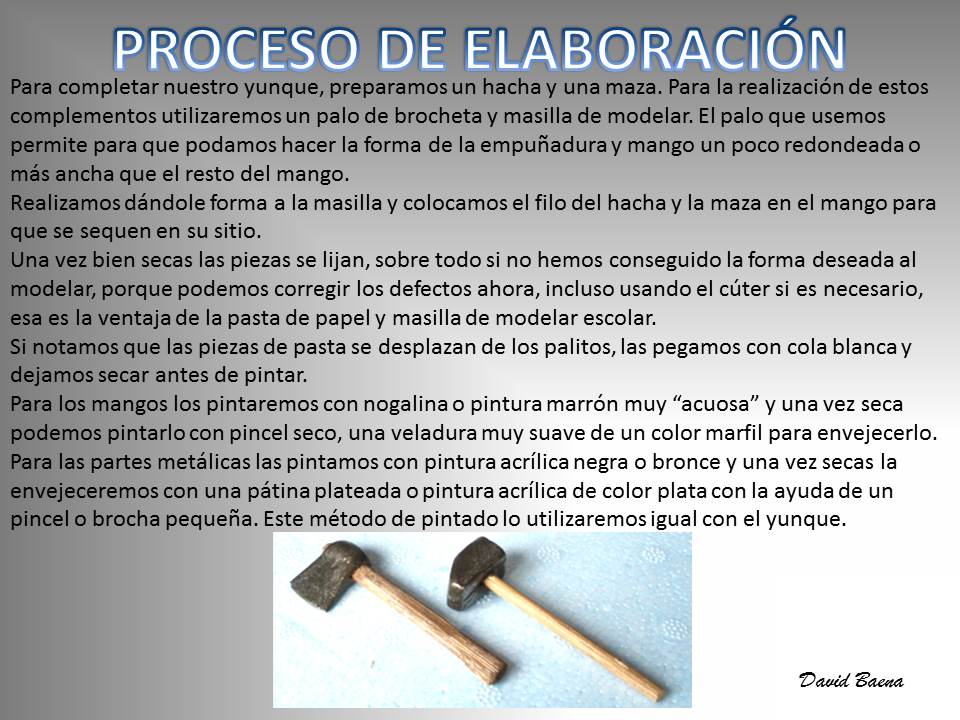 PROCESO DE ELABORACIÓN

Para completar nuestro yunque, preparamos un hacha y una maza. Para la realización de estos complementos utilizaremos un palo de brocheta y masilla de modelar. El palo que usemos permite para que podamos hacer la forma de la empuñadura y mango un poco redondeada o más ancha que el resto del mango.
Realizamos dándole forma a la masilla y colocamos el filo del hacha y la maza en el mango para que se sequen en su sitio.
Una vez bien secas las piezas se lijan, sobre todo si no hemos conseguido la forma deseada al modelar, porque podemos corregir los defectos ahora, incluso usando el cúter si es necesario, esa es la ventaja de la pasta de papel y masilla de modelar escolar.
Si notamos que las piezas de pasta se desplazan de los palitos, las pegamos con cola blanca y dejamos secar antes de pintar.
Para los mangos los pintaremos con nogalina o pintura marrón muy “acuosa” y una vez seca podemos pintarlo con pincel seco, una veladura muy suave de un color marfil para envejecerlo.
Para las partes metálicas las pintamos con pintura acrílica negra o bronce y una vez secas la envejeceremos con una pátina plateada o pintura acrílica de color plata con la ayuda de un pincel o brocha pequeña. Este método de pintado lo utilizaremos igual con el yunque.

David Baena